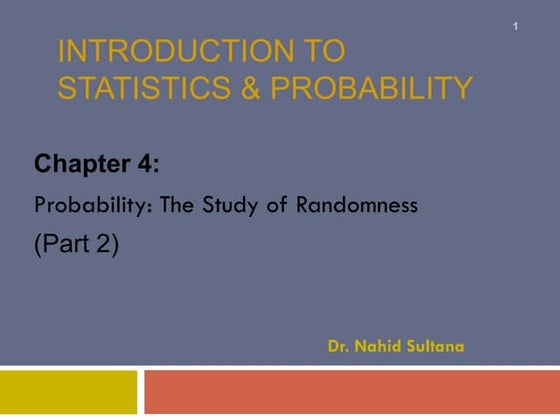 1

INTRODUCTION TO STATISTICS & PROBABILITY

Chapter 4:

Probability: The Study of Randomness

(Part 2)

Dr. Nahid Sultana